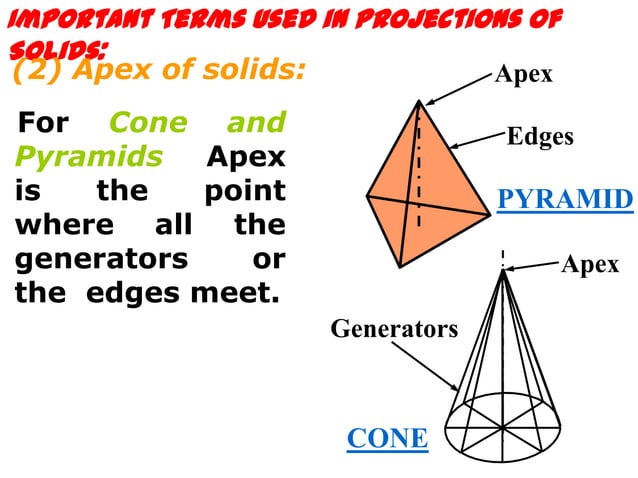 IMPORTANT TERMS USED IN PROJECTIONS OF SOLIDS:

(2) Apex of solids:

For Cone and Pyramids Apex is the point where all the generators or the edges meet.

Apex

Edges

PYRAMID

Apex

Generators

CONE